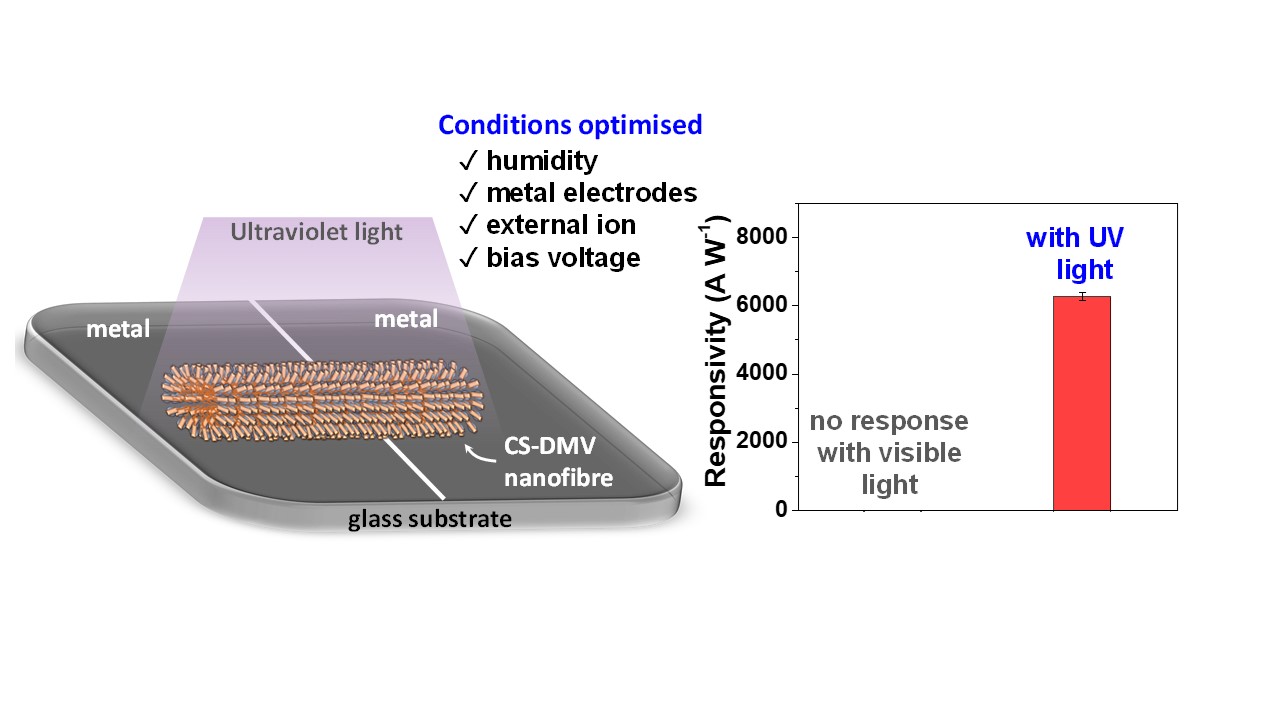 Conditions optimised
✓ humidity
✓ metal electrodes
✓ external ion
✓ bias voltage

Ultraviolet light

metal

metal

CS-DMV nanofibre

glass substrate

Responsivity (A W$^{-1}$)

8000
6000
4000
2000
0

with UV light

no response with visible light